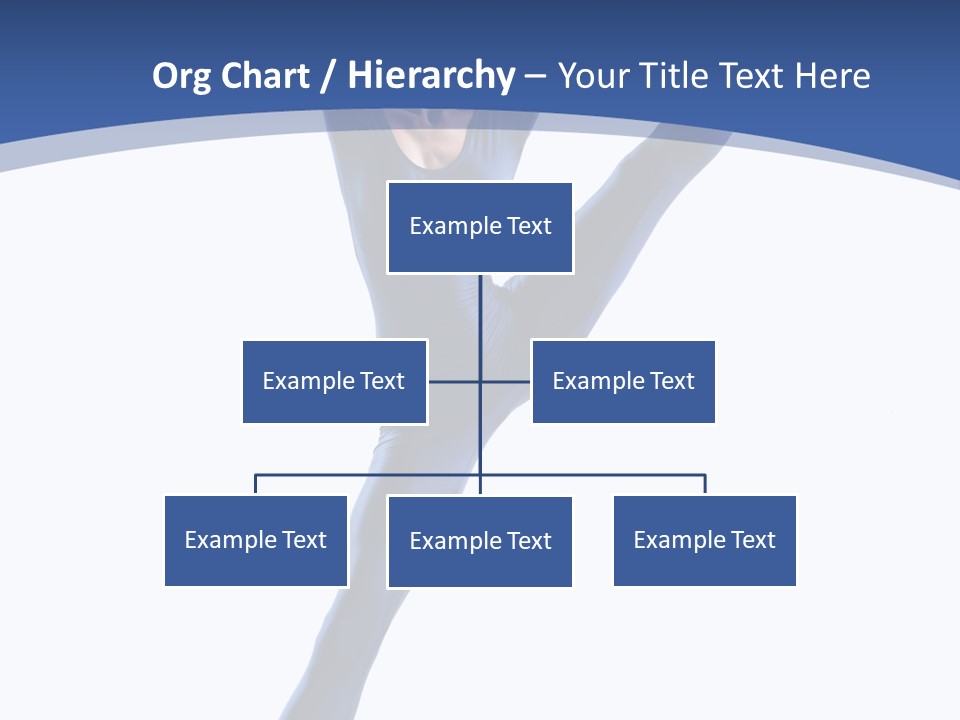 Org Chart / Hierarchy – Your Title Text Here

Example Text

Example Text

Example Text

Example Text

Example Text

Example Text